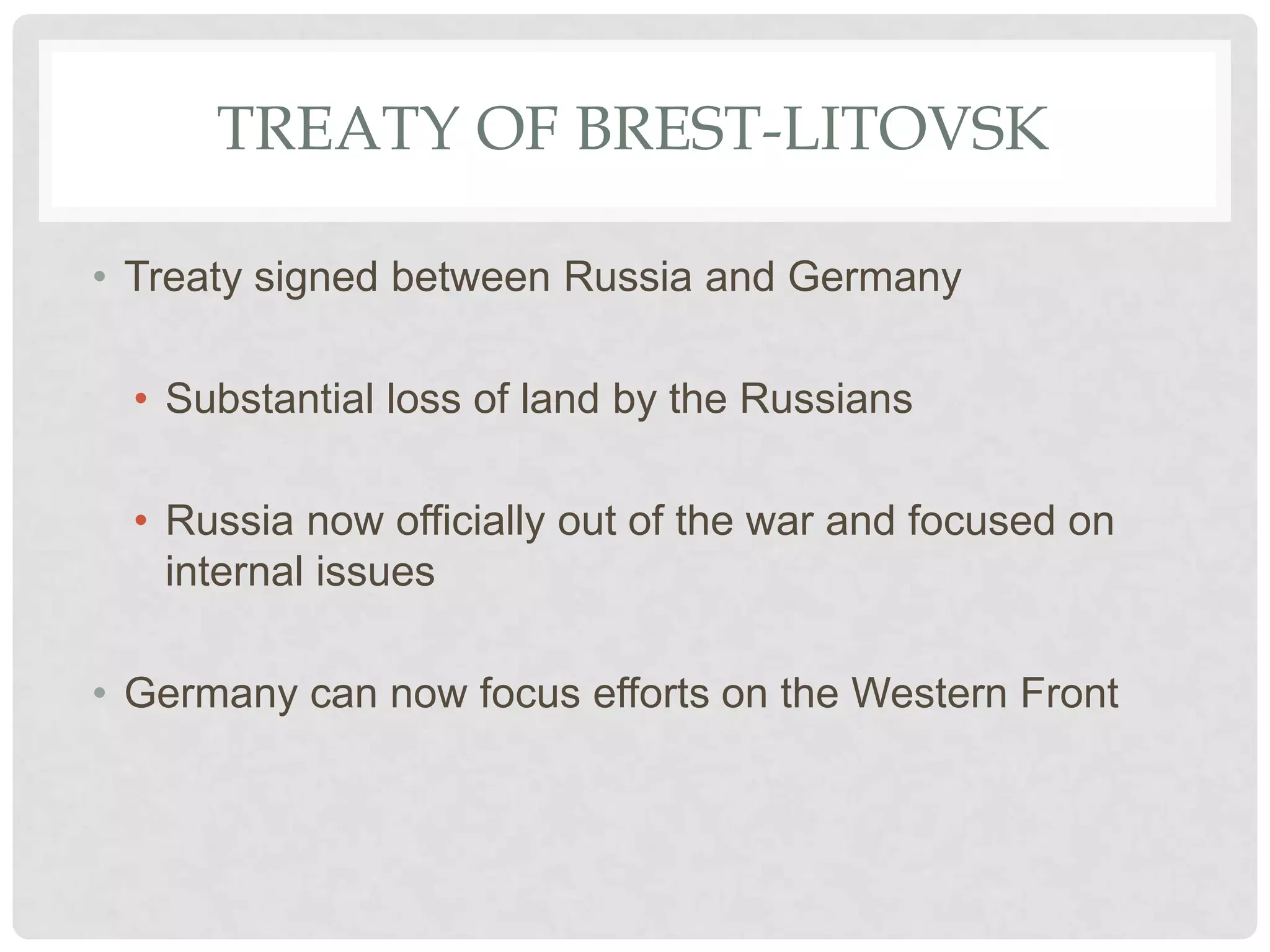 TREATY OF BREST-LITOVSK

• Treaty signed between Russia and Germany

• Substantial loss of land by the Russians

• Russia now officially out of the war and focused on internal issues

• Germany can now focus efforts on the Western Front